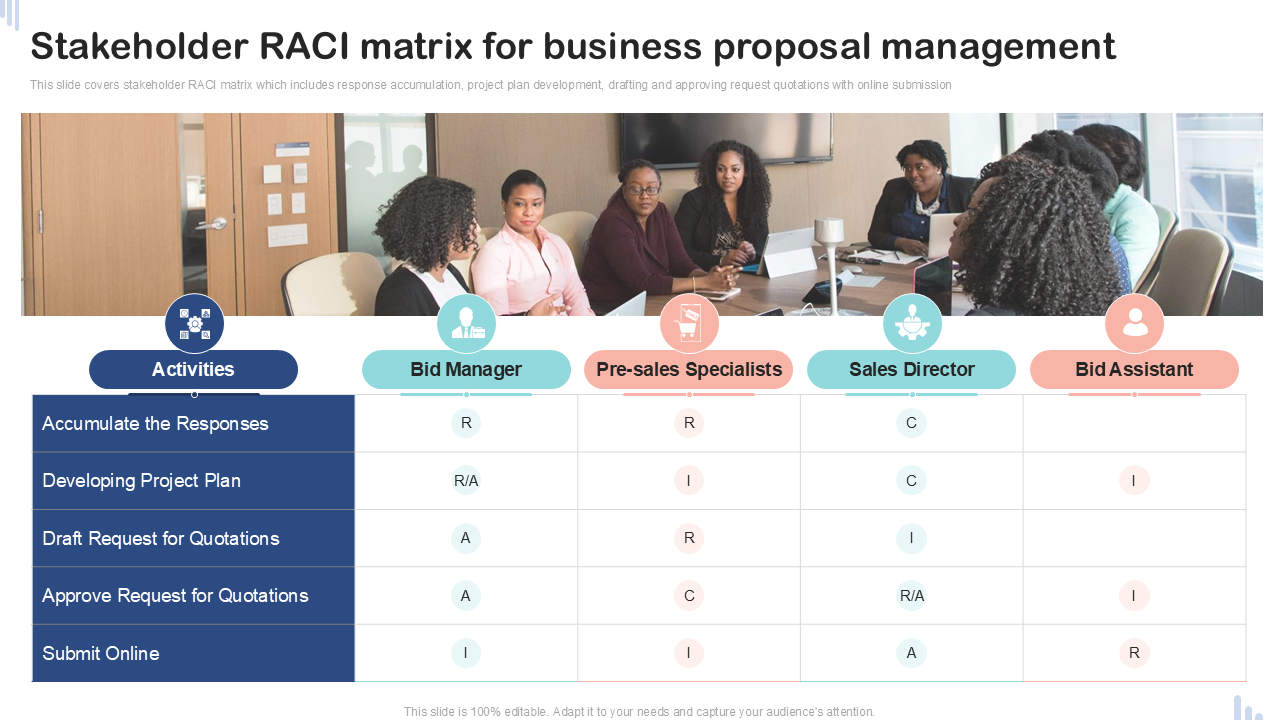 Stakeholder RACI matrix for business proposal management

This slide covers stakeholder RACI matrix which includes response accumulation, project plan development, drafting and approving request quotations with online submission

| Activities | Bid Manager | Pre-sales Specialists | Sales Director | Bid Assistant |
|---|---|---|---|---|
| Accumulate the Responses | R | R | C | |
| Developing Project Plan | R/A | I | C | I |
| Draft Request for Quotations | A | R | I | |
| Approve Request for Quotations | A | C | R/A | I |
| Submit Online | I | I | A | R |

This slide is 100% editable. Adapt it to your needs and capture your audience's attention.